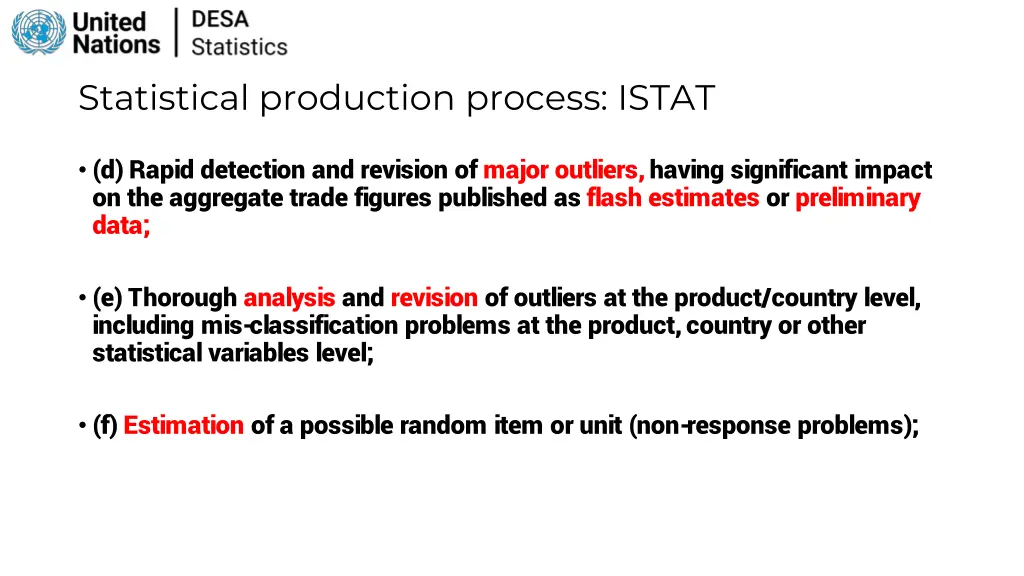 United Nations | DESA Statistics

Statistical production process: ISTAT

• (d) Rapid detection and revision of major outliers, having significant impact on the aggregate trade figures published as flash estimates or preliminary data;

• (e) Thorough analysis and revision of outliers at the product/country level, including mis-classification problems at the product, country or other statistical variables level;

• (f) Estimation of a possible random item or unit (non-response problems);